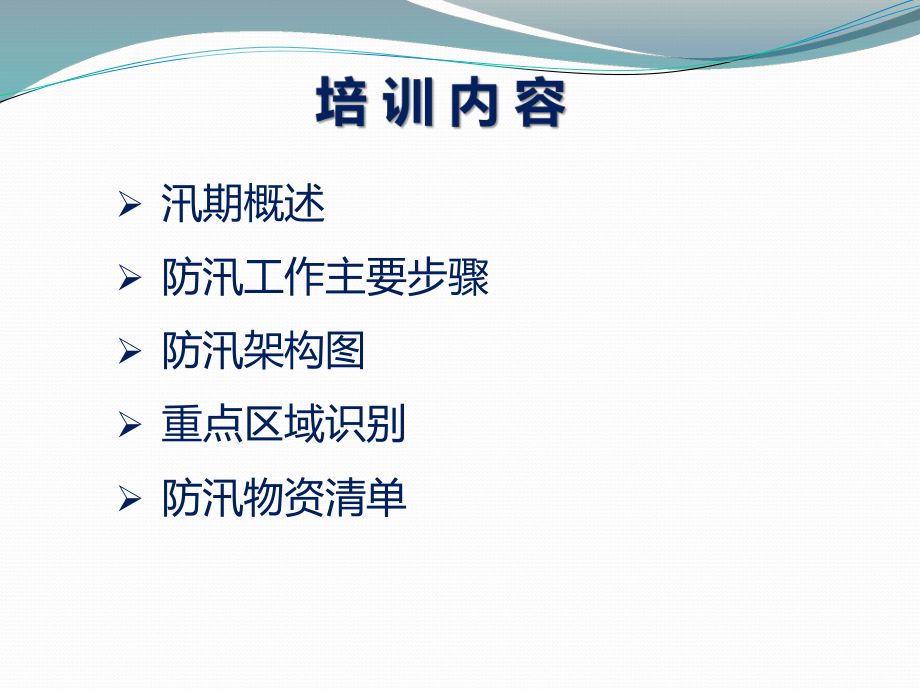 培训内容

➢ 汛期概述
➢ 防汛工作主要步骤
➢ 防汛架构图
➢ 重点区域识别
➢ 防汛物资清单